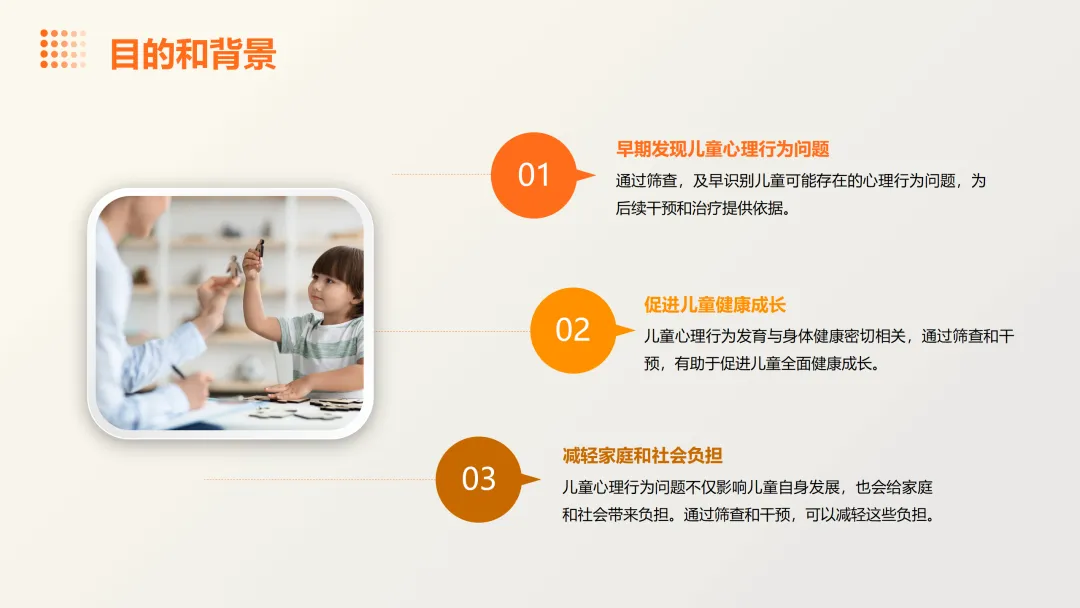 目的和背景

01

早期发现儿童心理行为问题

通过筛查，及早识别儿童可能存在的心理行为问题，为后续干预和治疗提供依据。

02

促进儿童健康成长

儿童心理行为发育与身体健康密切相关，通过筛查和干预，有助于促进儿童全面健康成长。

03

减轻家庭和社会负担

儿童心理行为问题不仅影响儿童自身发展，也会给家庭和社会带来负担。通过筛查和干预，可以减轻这些负担。